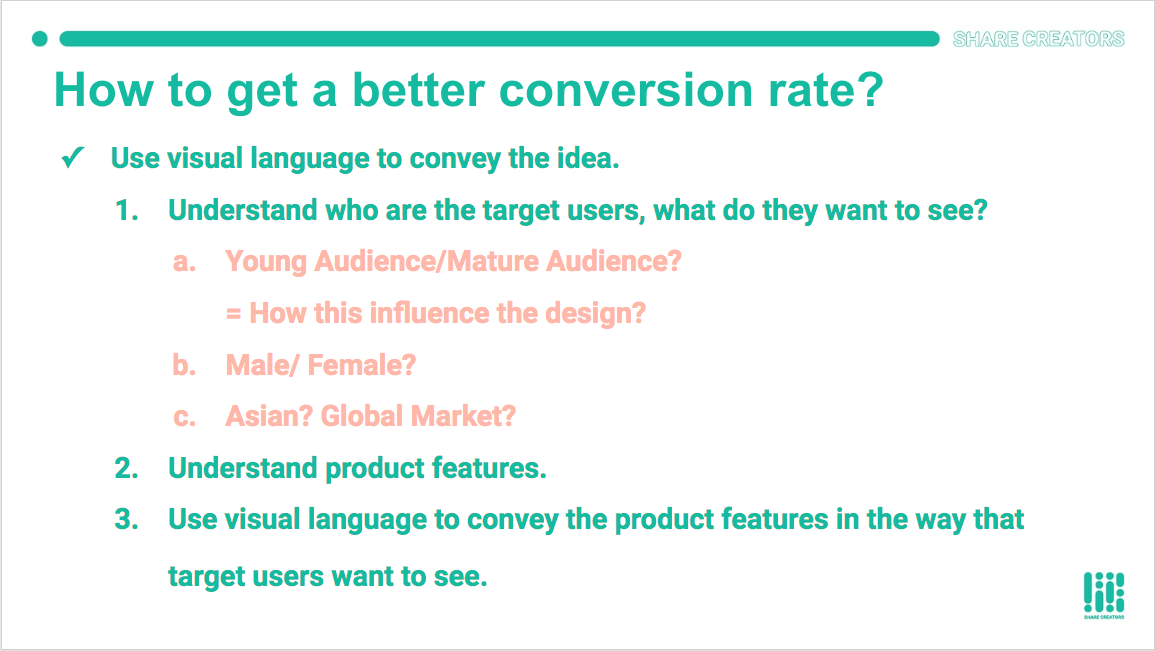 SHARE CREATORS

How to get a better conversion rate?

✔ Use visual language to convey the idea.

1. Understand who are the target users, what do they want to see?

a. Young Audience/Mature Audience?

= How this influence the design?

b. Male/ Female?

c. Asian? Global Market?

2. Understand product features.

3. Use visual language to convey the product features in the way that target users want to see.

SHARE CREATORS